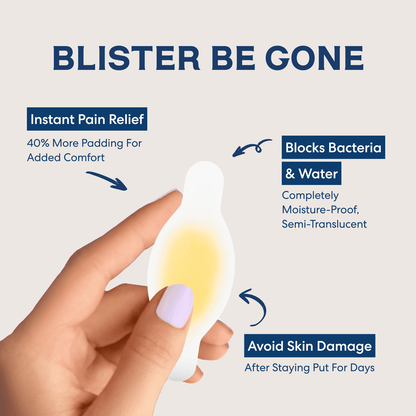 BLISTER BE GONE

Instant Pain Relief

40% More Padding For Added Comfort

Blocks Bacteria & Water

Completely Moisture-Proof, Semi-Translucent

Avoid Skin Damage

After Staying Put For Days